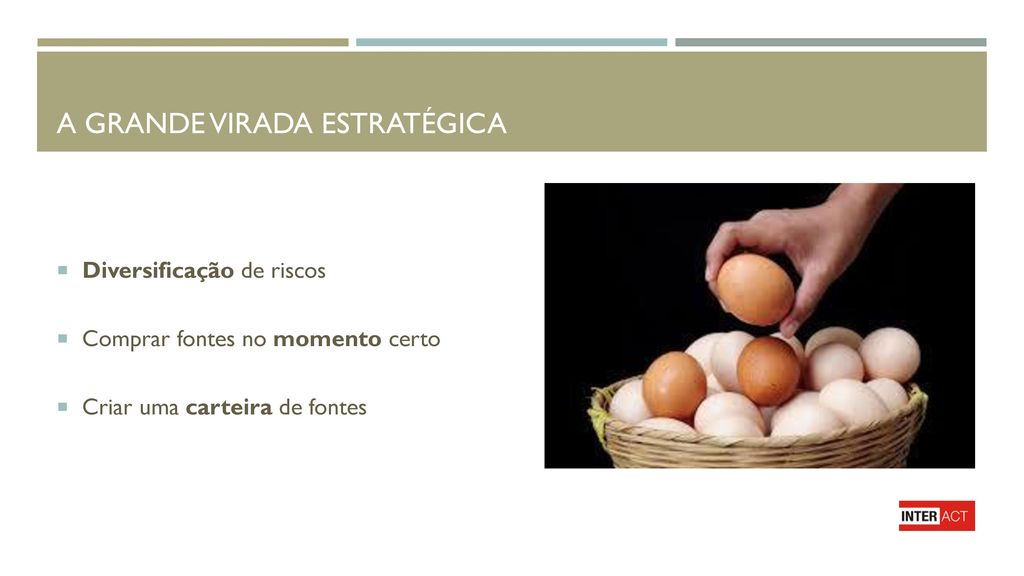 A GRANDE VIRADA ESTRATÉGICA

Diversificação de riscos

Comprar fontes no momento certo

Criar uma carteira de fontes

INTER ACT